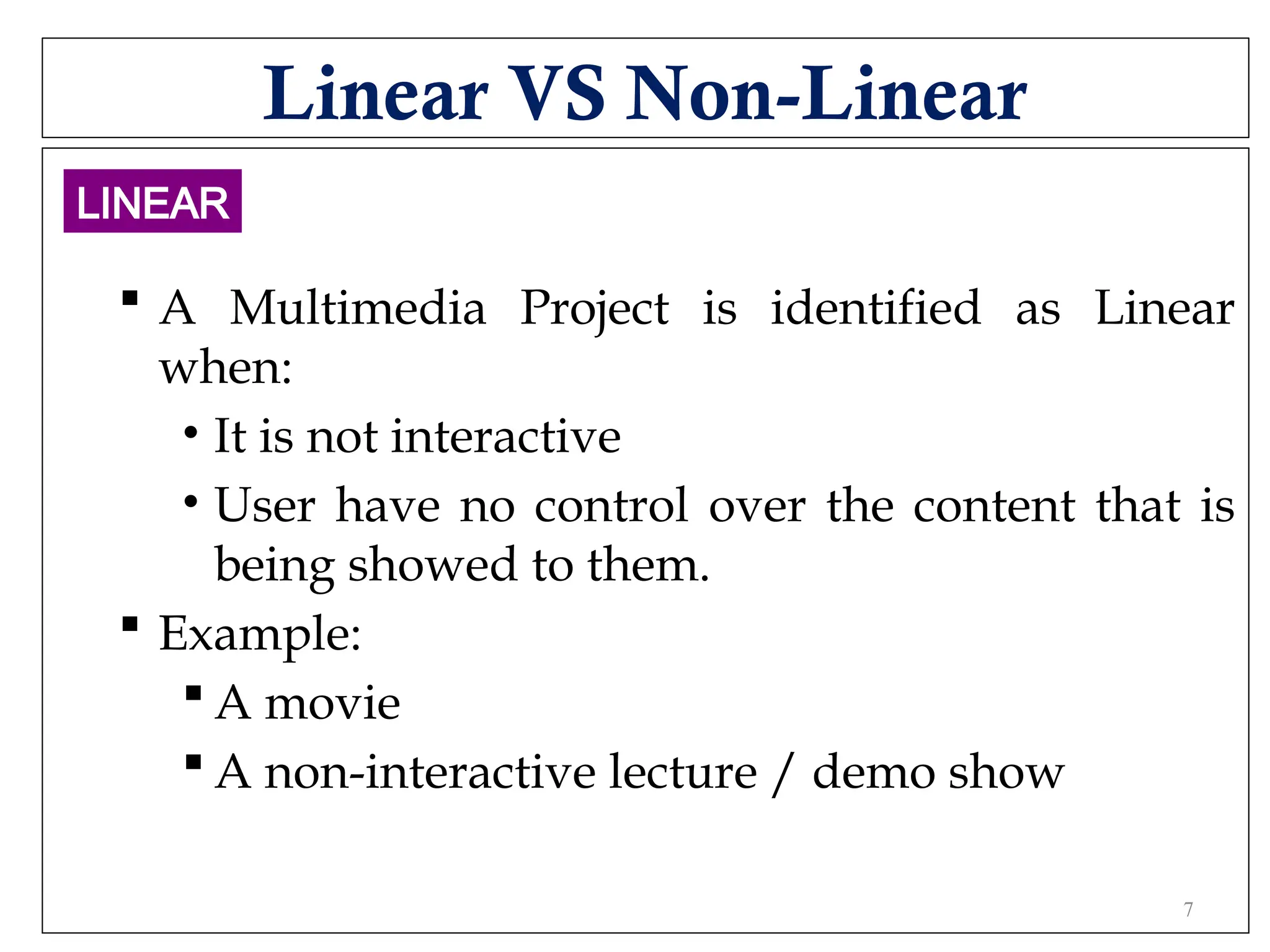 Linear VS Non-Linear

LINEAR

▪ A Multimedia Project is identified as Linear when:

• It is not interactive

• User have no control over the content that is being showed to them.

▪ Example:

▪ A movie

▪ A non-interactive lecture / demo show

7